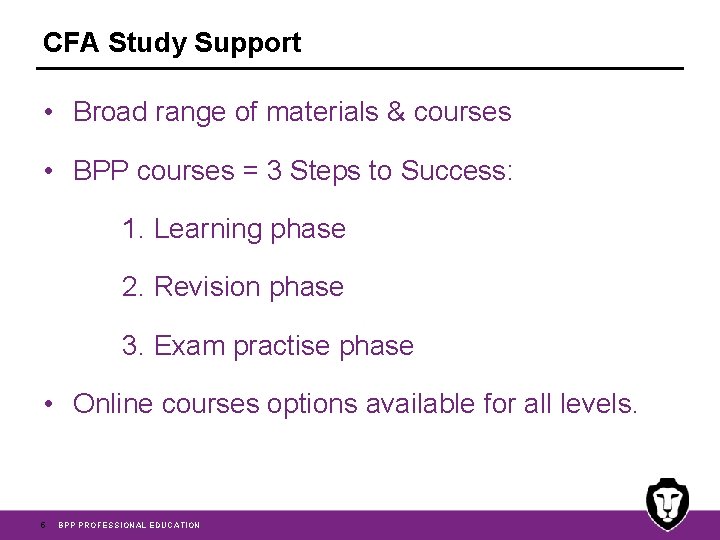 CFA Study Support

• Broad range of materials & courses

• BPP courses = 3 Steps to Success:

1. Learning phase

2. Revision phase

3. Exam practise phase

• Online courses options available for all levels.

6 BPP PROFESSIONAL EDUCATION